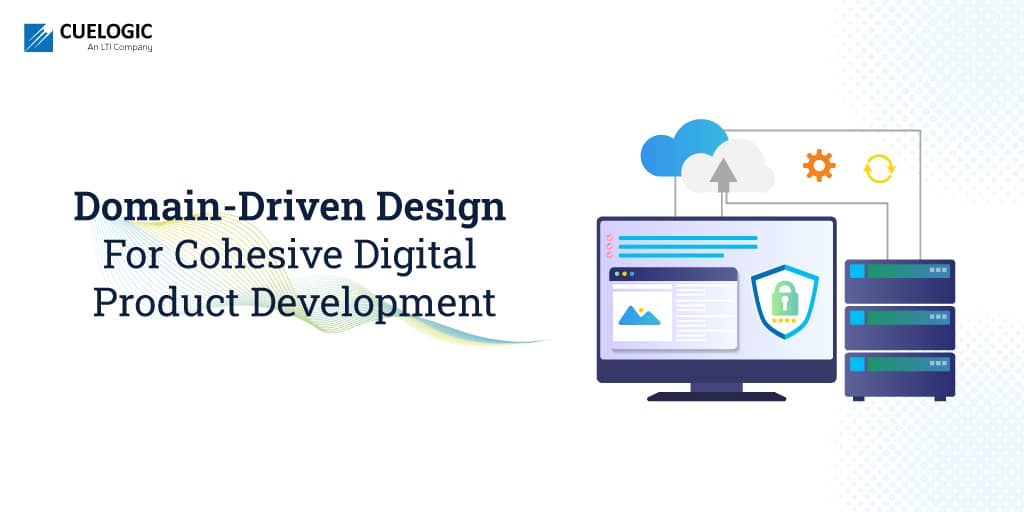 CUELOGIC
An LTI Company

Domain-Driven Design For Cohesive Digital Product Development